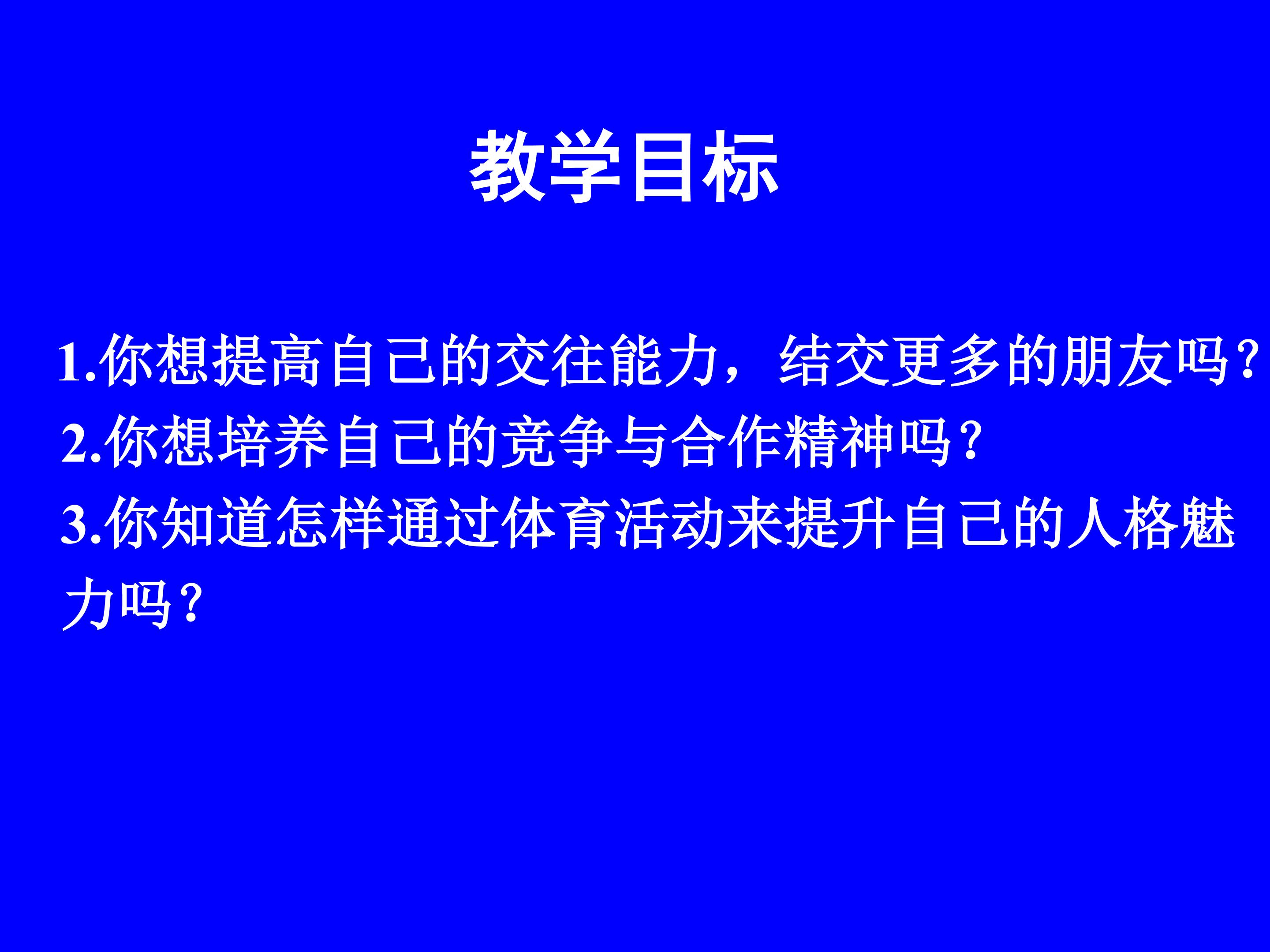 教学目标

1.你想提高自己的交往能力，结交更多的朋友吗?
2.你想培养自己的竞争与合作精神吗?
3.你知道怎样通过体育活动来提升自己的人格魅力吗?